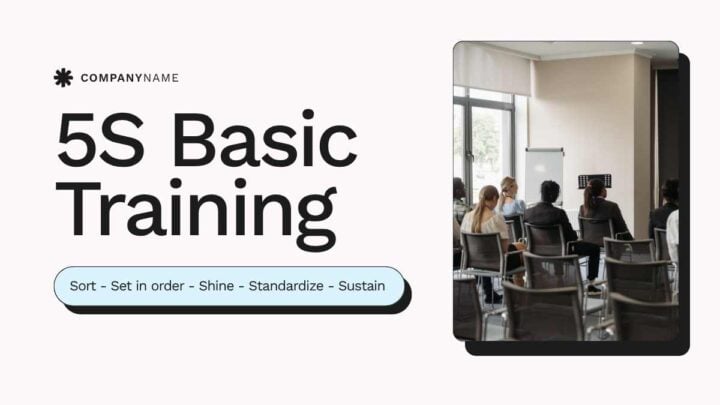 COMPANYNAME

5S Basic Training

Sort - Set in order - Shine - Standardize - Sustain